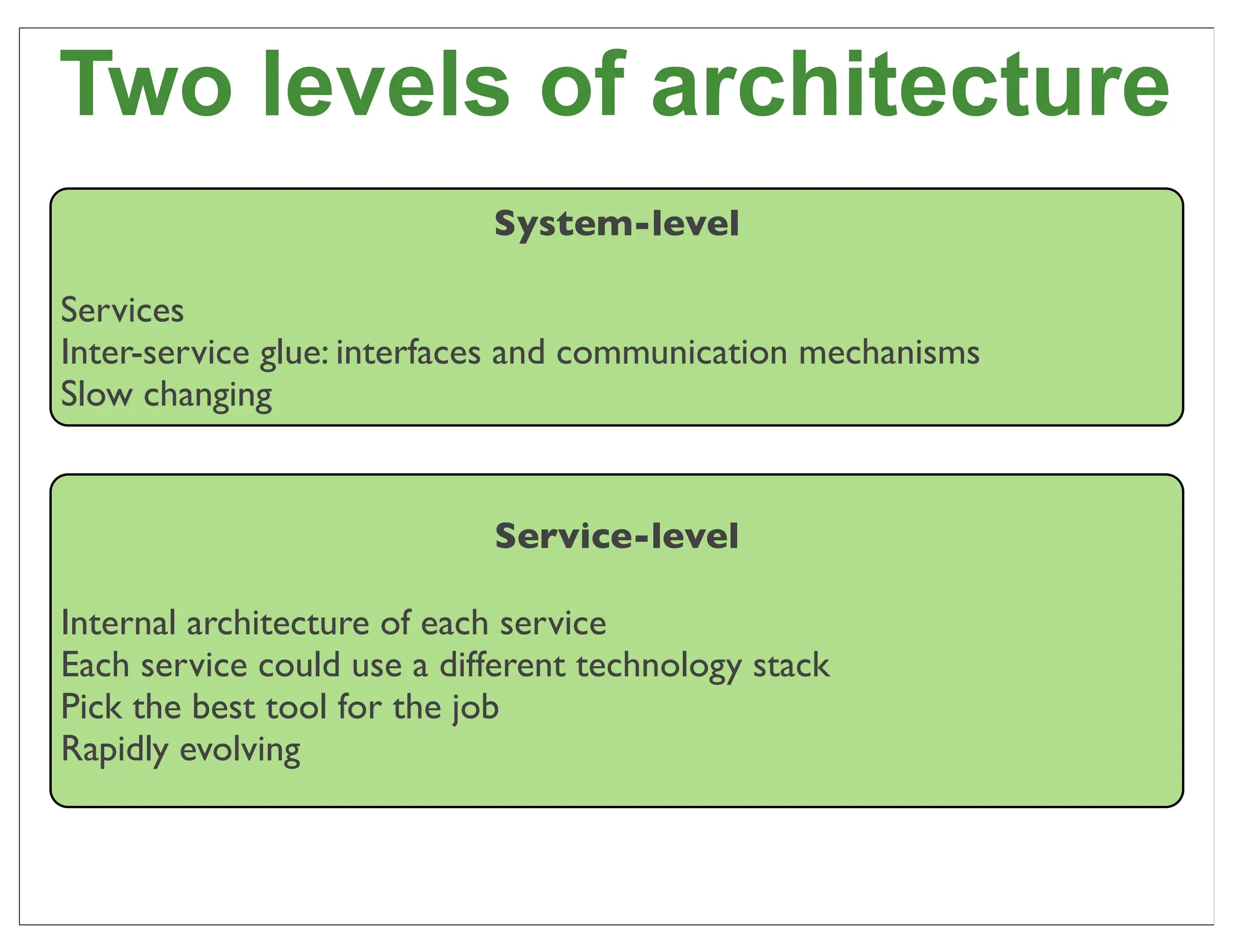 Two levels of architecture

System-level

Services
Inter-service glue: interfaces and communication mechanisms
Slow changing

Service-level

Internal architecture of each service
Each service could use a different technology stack
Pick the best tool for the job
Rapidly evolving